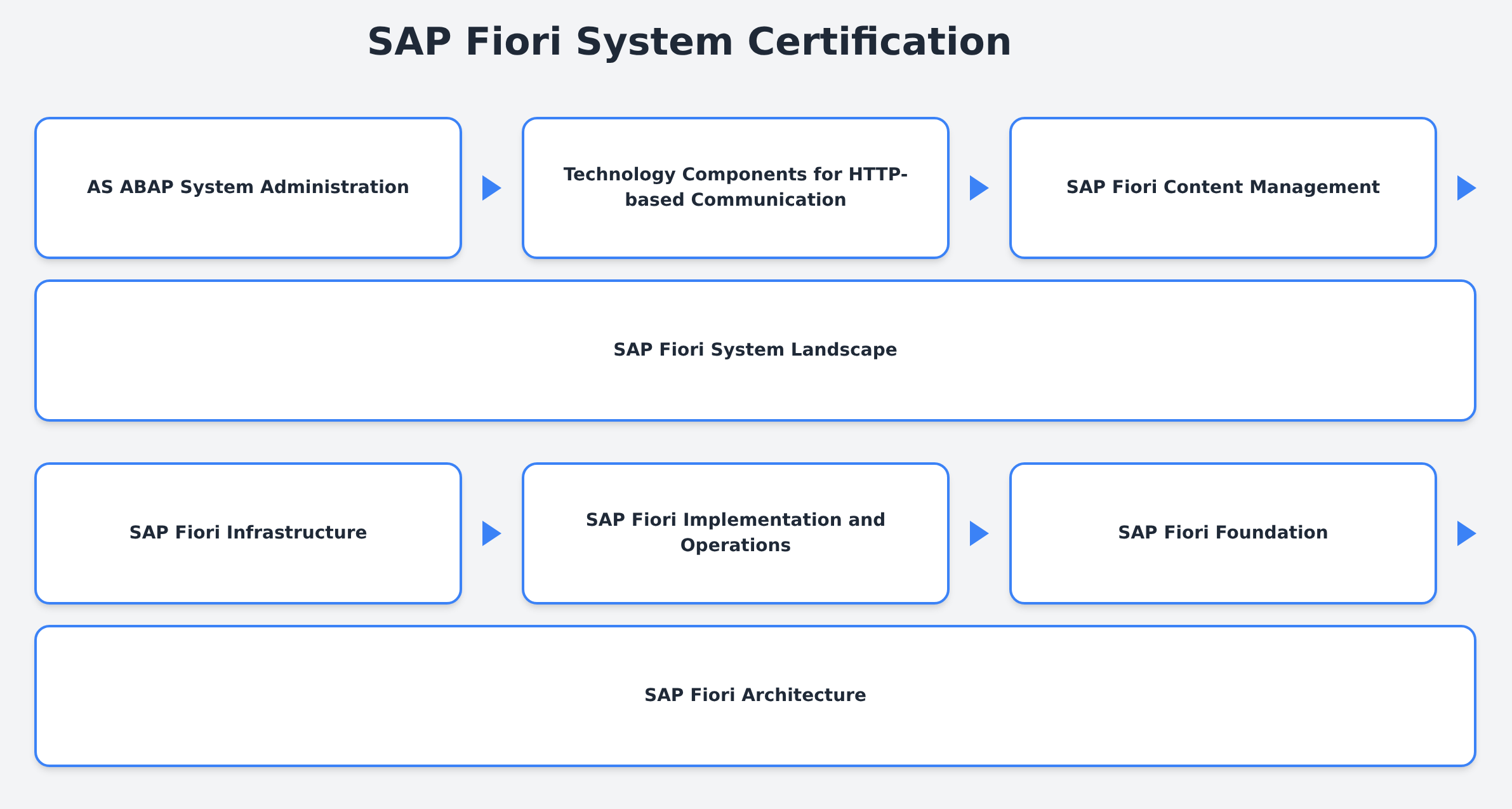 SAP Fiori System Certification

AS ABAP System Administration

Technology Components for HTTP-based Communication

SAP Fiori Content Management

SAP Fiori System Landscape

SAP Fiori Infrastructure

SAP Fiori Implementation and Operations

SAP Fiori Foundation

SAP Fiori Architecture